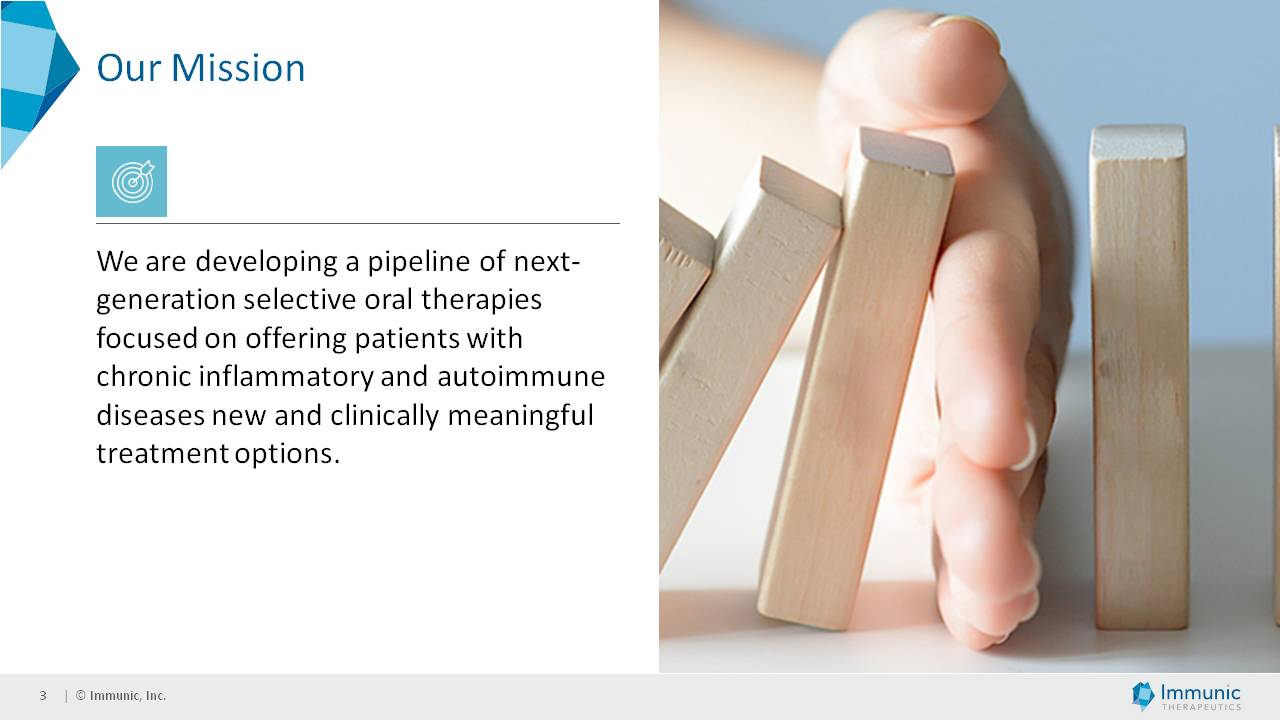 Our Mission

We are developing a pipeline of next-generation selective oral therapies focused on offering patients with chronic inflammatory and autoimmune diseases new and clinically meaningful treatment options.

3 | © Immunic, Inc.

Immunic
THERAPEUTICS